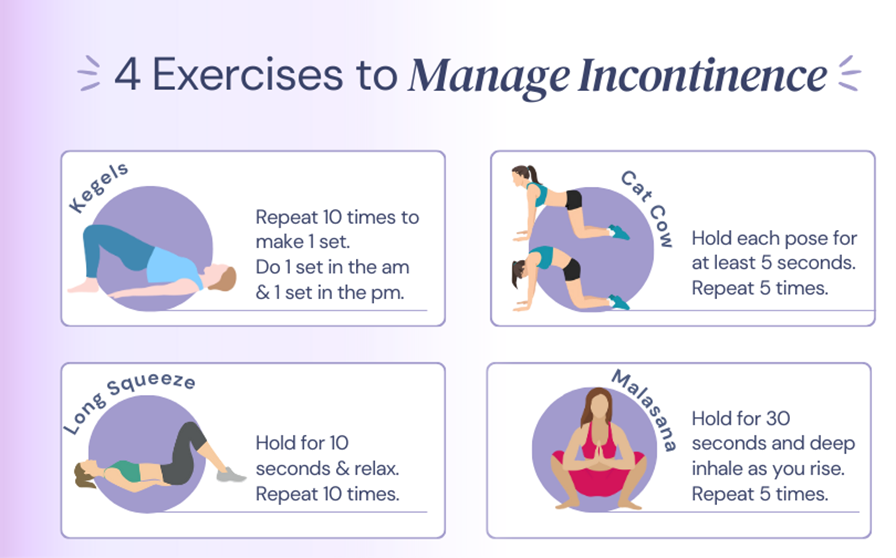 4 Exercises to Manage Incontinence

Kegels

Repeat 10 times to make 1 set. Do 1 set in the am & 1 set in the pm.

Cat Cow

Hold each pose for at least 5 seconds. Repeat 5 times.

Long Squeeze

Hold for 10 seconds & relax. Repeat 10 times.

Malasana

Hold for 30 seconds and deep inhale as you rise. Repeat 5 times.